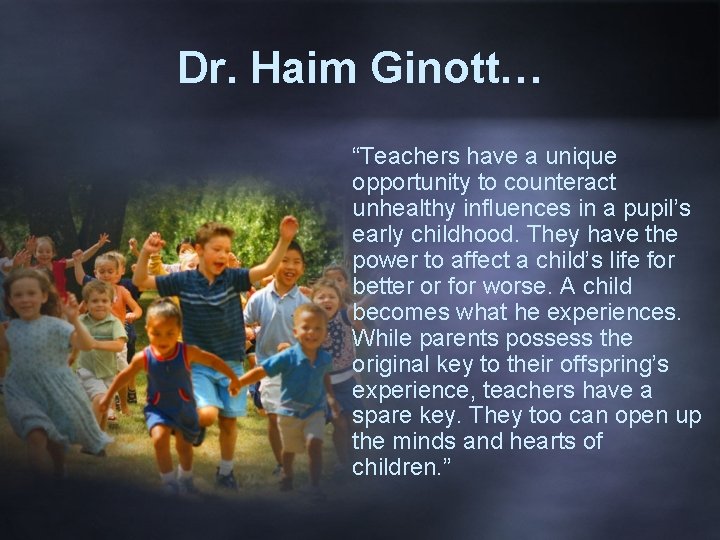 Dr. Haim Ginott…

“Teachers have a unique opportunity to counteract unhealthy influences in a pupil’s early childhood. They have the power to affect a child’s life for better or for worse. A child becomes what he experiences. While parents possess the original key to their offspring’s experience, teachers have a spare key. They too can open up the minds and hearts of children.”